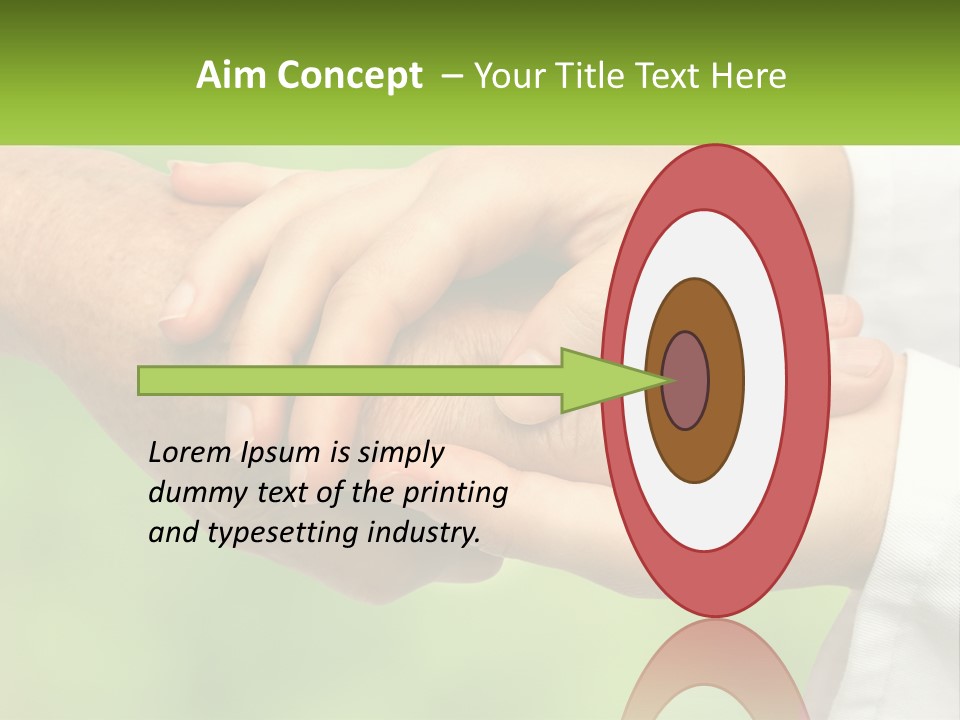 Aim Concept – Your Title Text Here

Lorem Ipsum is simply dummy text of the printing and typesetting industry.